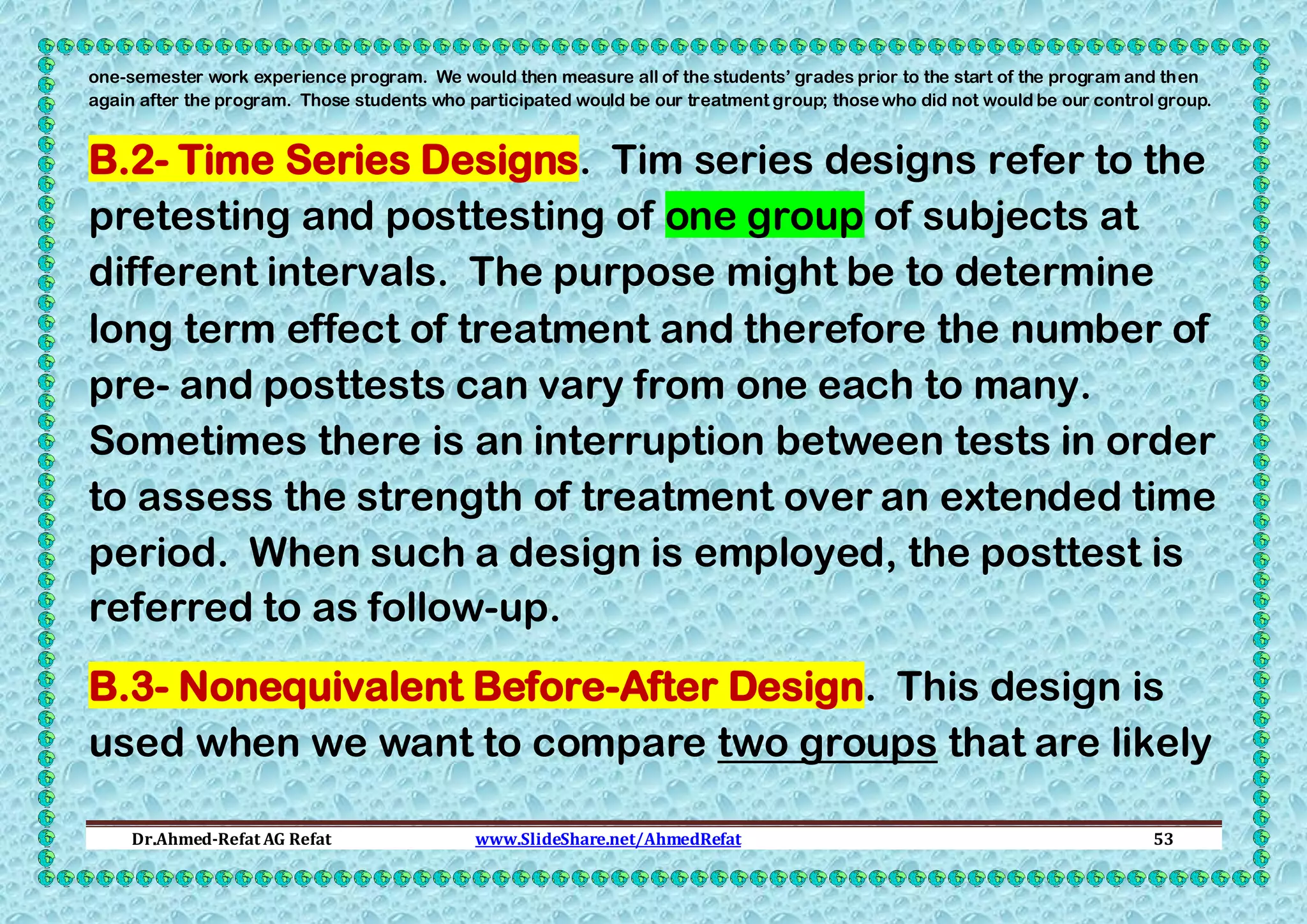 one-semester work experience program. We would then measure all of the students' grades prior to the start of the program and then again after the program. Those students who participated would be our treatment group; those who did not would be our control group.

B.2- Time Series Designs. Tim series designs refer to the pretesting and posttesting of one group of subjects at different intervals. The purpose might be to determine long term effect of treatment and therefore the number of pre- and posttests can vary from one each to many. Sometimes there is an interruption between tests in order to assess the strength of treatment over an extended time period. When such a design is employed, the posttest is referred to as follow-up.

B.3- Nonequivalent Before-After Design. This design is used when we want to compare two groups that are likely

Dr.Ahmed-Refat AG Refat www.SlideShare.net/AhmedRefat 53